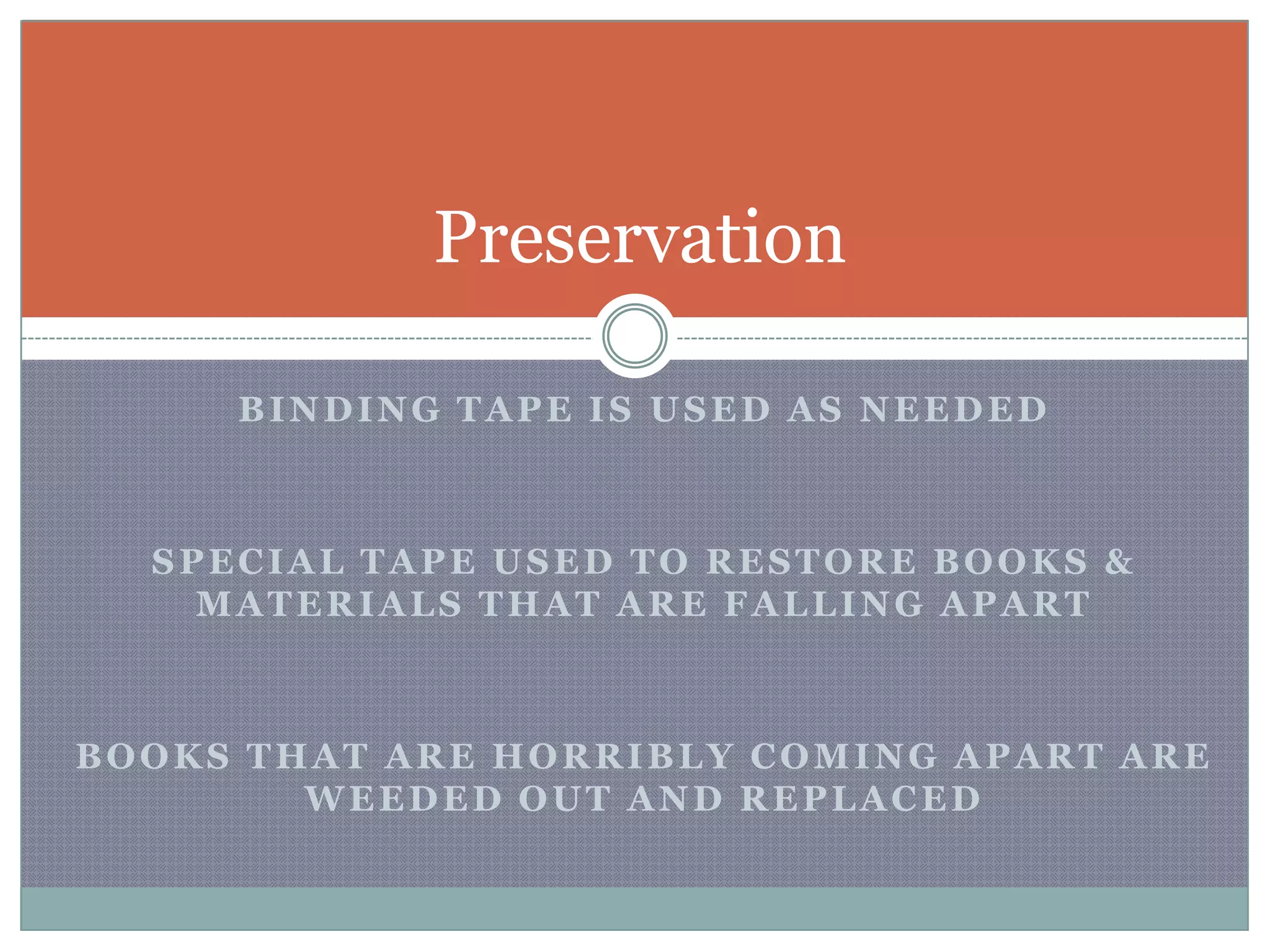 Preservation

BINDING TAPE IS USED AS NEEDED

SPECIAL TAPE USED TO RESTORE BOOKS & MATERIALS THAT ARE FALLING APART

BOOKS THAT ARE HORRIBLY COMING APART ARE WEEDED OUT AND REPLACED